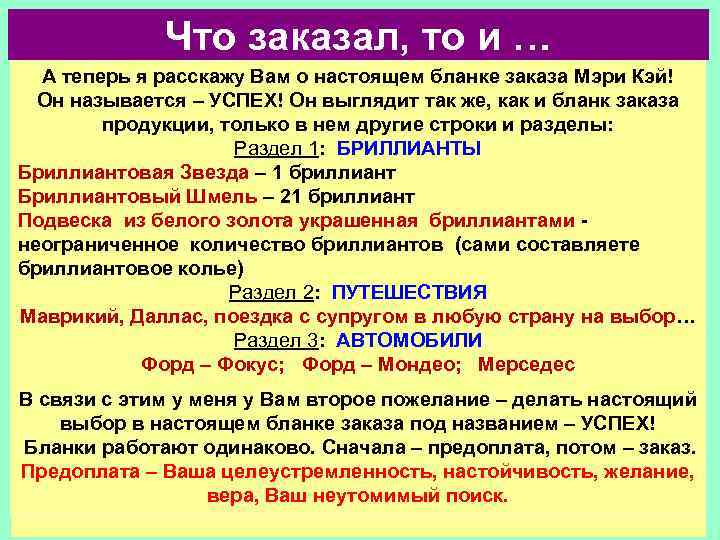 Что заказал, то и …

А теперь я расскажу Вам о настоящем бланке заказа Мэри Кэй! Он называется – УСПЕХ! Он выглядит так же, как и бланк заказа продукции, только в нем другие строки и разделы:

Раздел 1: БРИЛЛИАНТЫ

Бриллиантовая Звезда – 1 бриллиант

Бриллиантовый Шмель – 21 бриллиант

Подвеска из белого золота украшенная бриллиантами - неограниченное количество бриллиантов (сами составляете бриллиантовое колье)

Раздел 2: ПУТЕШЕСТВИЯ

Маврикий, Даллас, поездка с супругом в любую страну на выбор…

Раздел 3: АВТОМОБИЛИ

Форд – Фокус; Форд – Мондео; Мерседес

В связи с этим у меня у Вам второе пожелание – делать настоящий выбор в настоящем бланке заказа под названием – УСПЕХ! Бланки работают одинаково. Сначала – предоплата, потом – заказ. Предоплата – Ваша целеустремленность, настойчивость, желание, вера, Ваш неутомимый поиск.